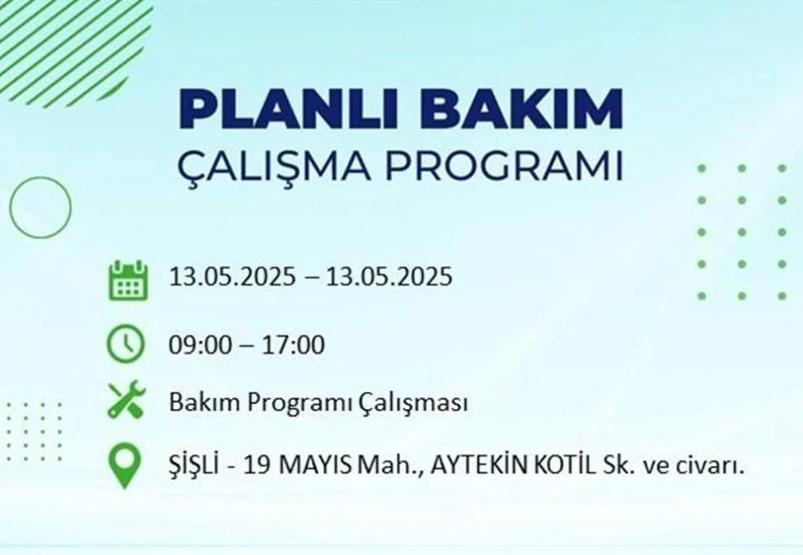 PLANLI BAKIM
ÇALIŞMA PROGRAMI

13.05.2025 – 13.05.2025

09:00 – 17:00

Bakım Programı Çalışması

ŞİŞLİ - 19 MAYIS Mah., AYTEKİN KOTİL Sk. ve civarı.